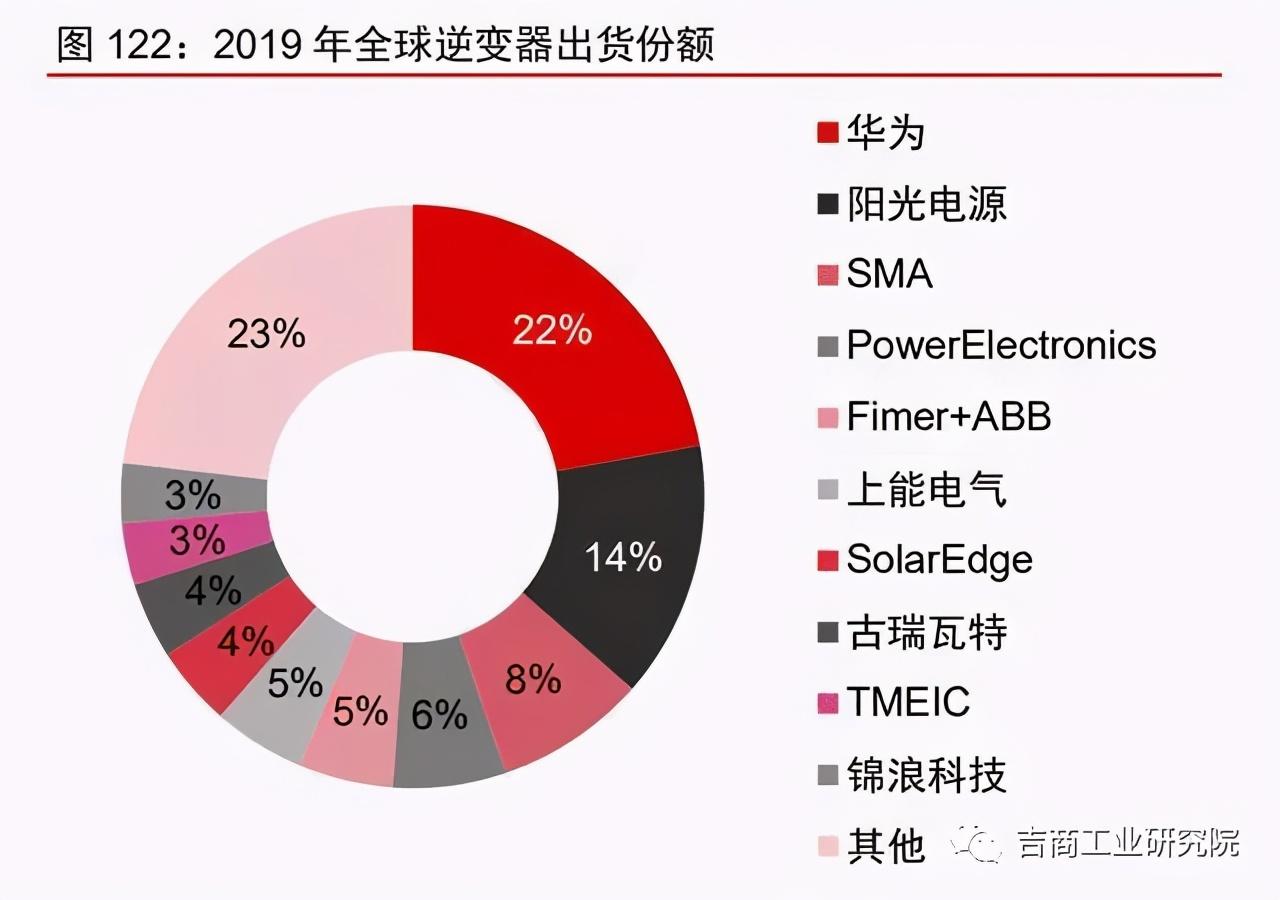 图 122：2019 年全球逆变器出货份额

22%
14%
8%
6%
5%
5%
4%
4%
3%
3%
23%

华为
阳光电源
SMA
PowerElectronics
Fimer+ABB
上能电气
SolarEdge
古瑞瓦特
TMEIC
锦浪科技
其他

吉商工业研究院